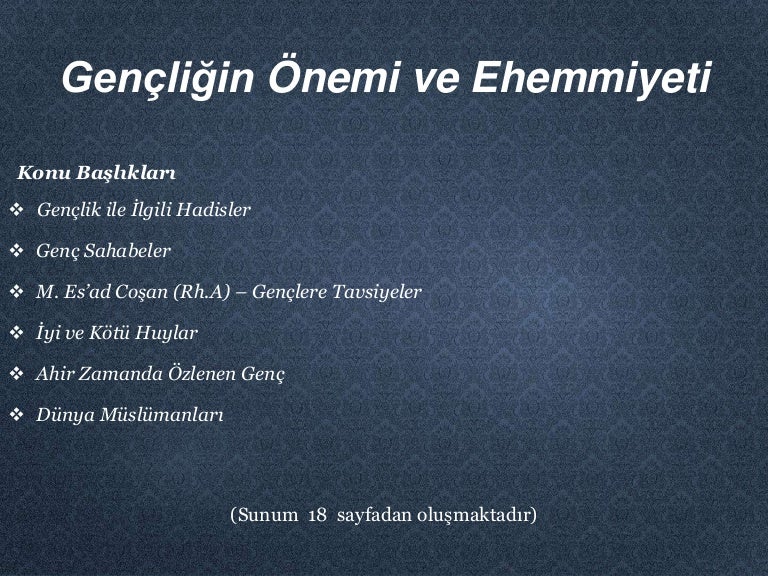 Gençliğin Önemi ve Ehemmiyeti

Konu Başlıkları

❖ Gençlik ile İlgili Hadisler

❖ Genç Sahabeler

❖ M. Es'ad Coşan (Rh.A) – Gençlere Tavsiyeler

❖ İyi ve Kötü Huylar

❖ Ahir Zamanda Özlenen Genç

❖ Dünya Müslümanları

(Sunum 18 sayfadan oluşmaktadır)